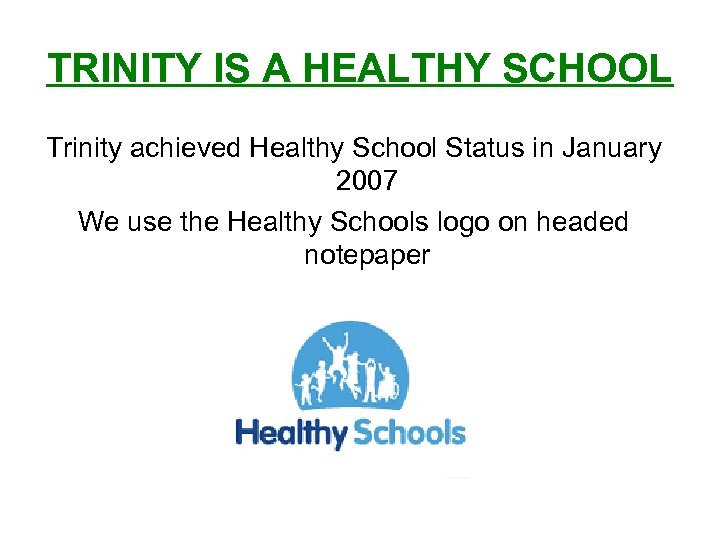 TRINITY IS A HEALTHY SCHOOL

Trinity achieved Healthy School Status in January 2007

We use the Healthy Schools logo on headed notepaper

Healthy Schools